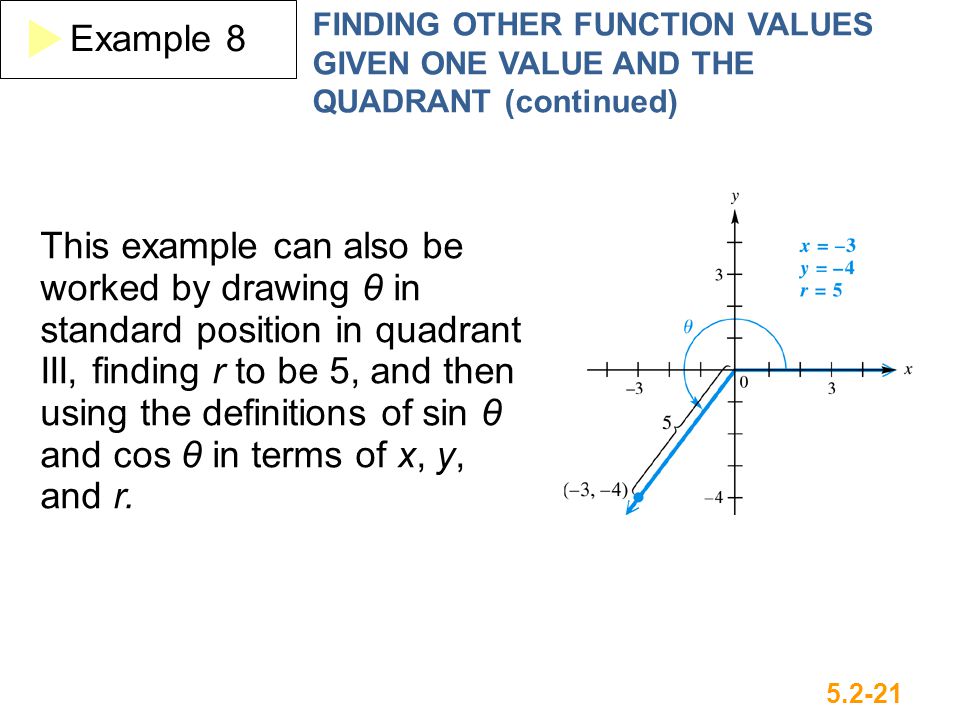 Example 8

FINDING OTHER FUNCTION VALUES GIVEN ONE VALUE AND THE QUADRANT (continued)

This example can also be worked by drawing $\theta$ in standard position in quadrant III, finding $r$ to be 5, and then using the definitions of sin $\theta$ and cos $\theta$ in terms of $x$, $y$, and $r$.

$y$

$x = -3$
$y = -4$
$r = 5$

3

$\theta$

$-3$

0

3

$x$

5

$(-3, -4)$

$-4$

5.2-21